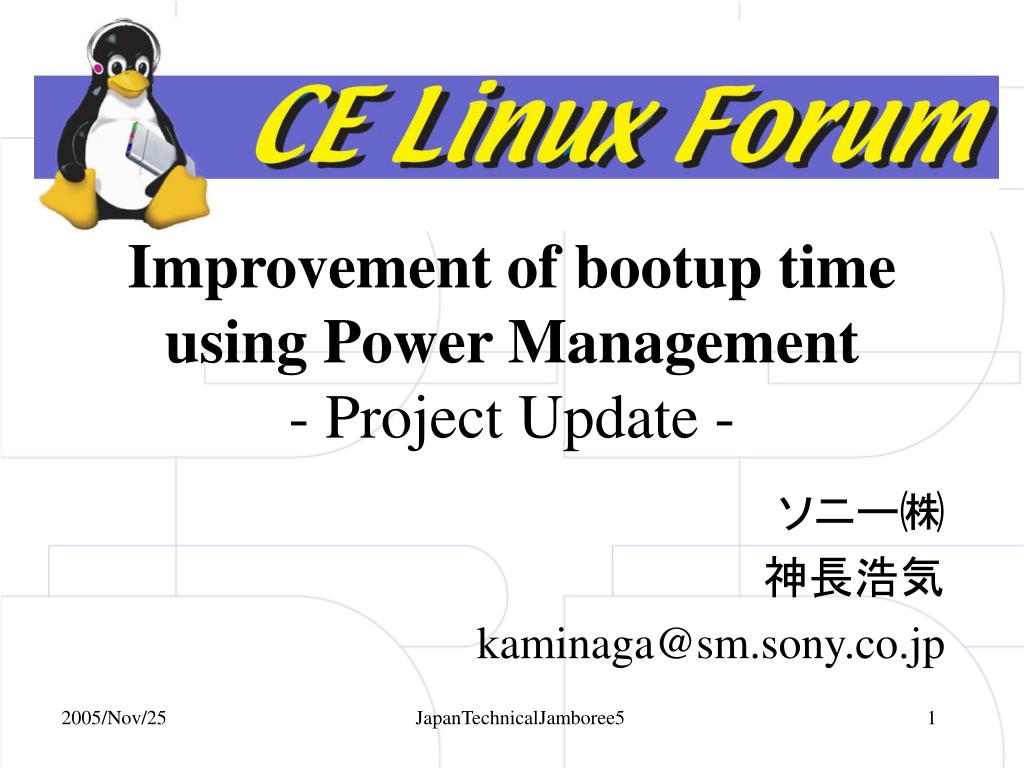 CE Linux Forum

Improvement of bootup time using Power Management
- Project Update -

ソニー㈱
神長浩気
kaminaga@sm.sony.co.jp

2005/Nov/25
JapanTechnicalJamboree5
1